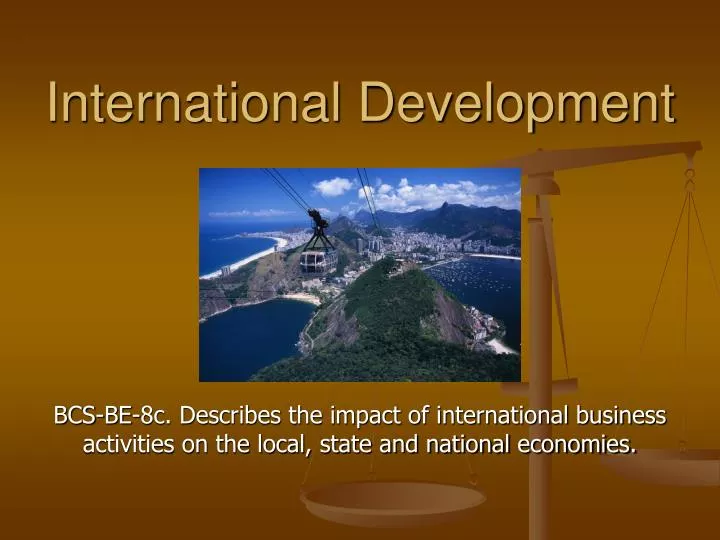 International Development

BCS-BE-8c. Describes the impact of international business activities on the local, state and national economies.